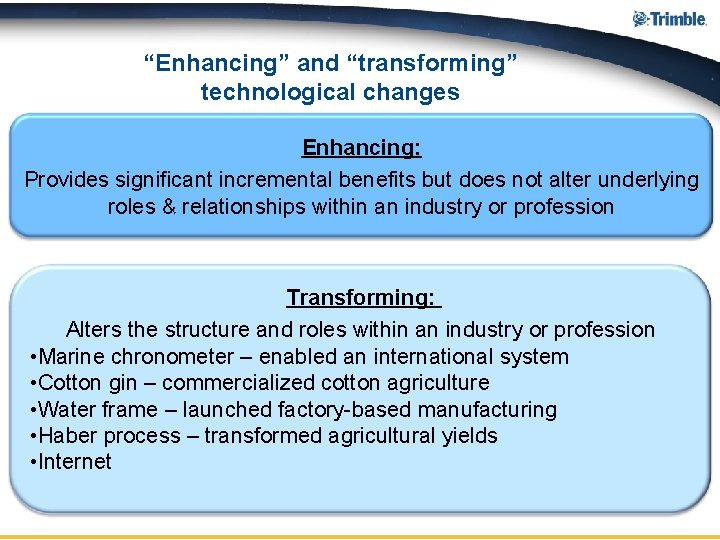 Trimble.

“Enhancing” and “transforming” technological changes

Enhancing:

Provides significant incremental benefits but does not alter underlying roles & relationships within an industry or profession

Transforming:

Alters the structure and roles within an industry or profession

•Marine chronometer – enabled an international system
•Cotton gin – commercialized cotton agriculture
•Water frame – launched factory-based manufacturing
•Haber process – transformed agricultural yields
•Internet